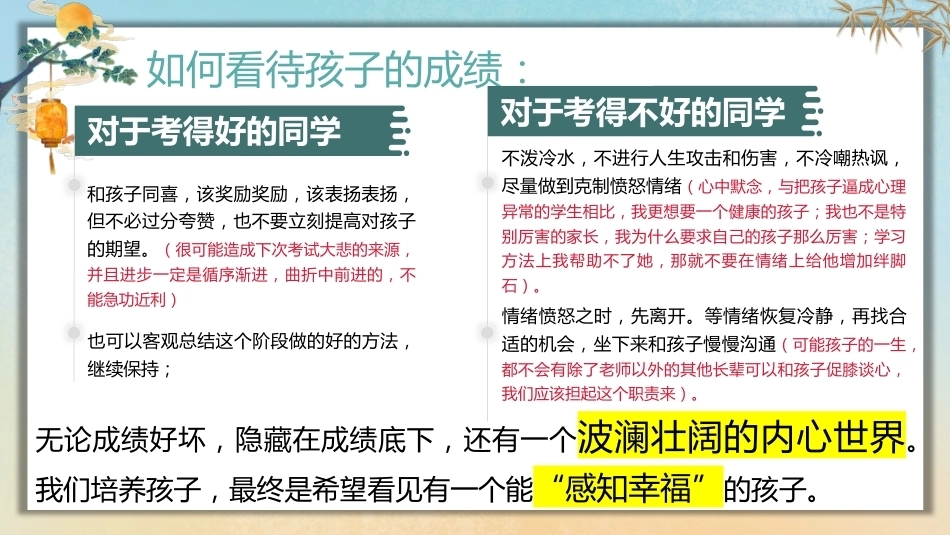 如何看待孩子的成绩：

对于考得好的同学

和孩子同喜，该奖励奖励，该表扬表扬，但不必过分夸赞，也不要立刻提高对孩子的期望。（很可能造成下次考试大悲的来源，并且进步一定是循序渐进，曲折中前进的，不能急功近利）

也可以客观总结这个阶段做的好的方法，继续保持；

对于考得不好的同学

不泼冷水，不进行人生攻击和伤害，不冷嘲热讽，尽量做到克制愤怒情绪（心中默念，与把孩子逼成心理异常的学生相比，我更想要一个健康的孩子；我也不是特别厉害的家长，我为什么要求自己的孩子那么厉害；学习方法上我帮助不了她，那就不要在情绪上给他增加绊脚石）。

情绪愤怒之时，先离开。等情绪恢复冷静，再找合适的机会，坐下来和孩子慢慢沟通（可能孩子的一生，都不会有除了老师以外的其他长辈可以和孩子促膝谈心，我们应该担起这个职责来）。

无论成绩好坏，隐藏在成绩底下，还有一个波澜壮阔的内心世界。

我们培养孩子，最终是希望看见有一个能“感知幸福”的孩子。